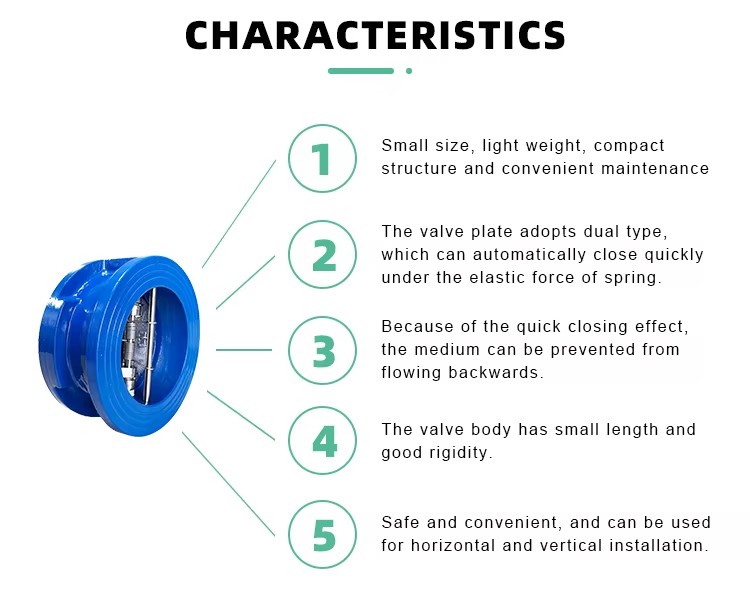 CHARACTERISTICS

1
Small size, light weight, compact structure and convenient maintenance

2
The valve plate adopts dual type, which can automatically close quickly under the elastic force of spring.

3
Because of the quick closing effect, the medium can be prevented from flowing backwards.

4
The valve body has small length and good rigidity.

5
Safe and convenient, and can be used for horizontal and vertical installation.